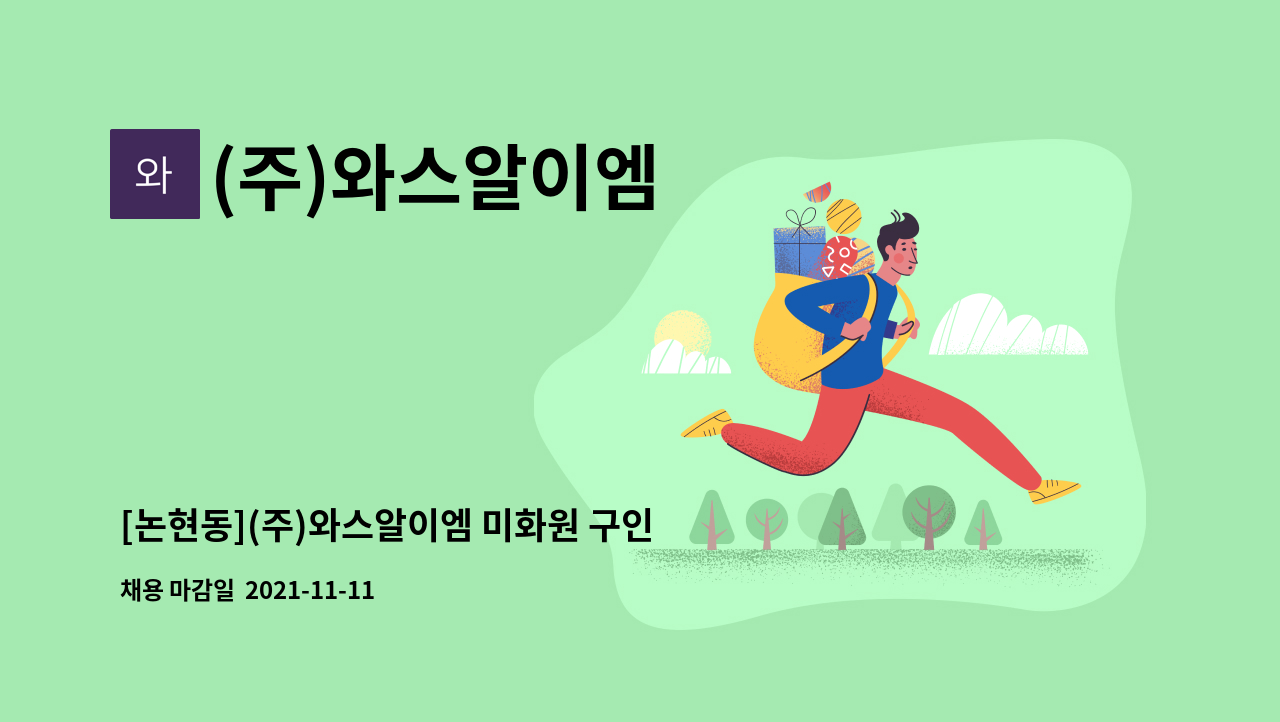 와

(주)와스알이엠

[논현동](주)와스알이엠 미화원 구인

채용 마감일 2021-11-11